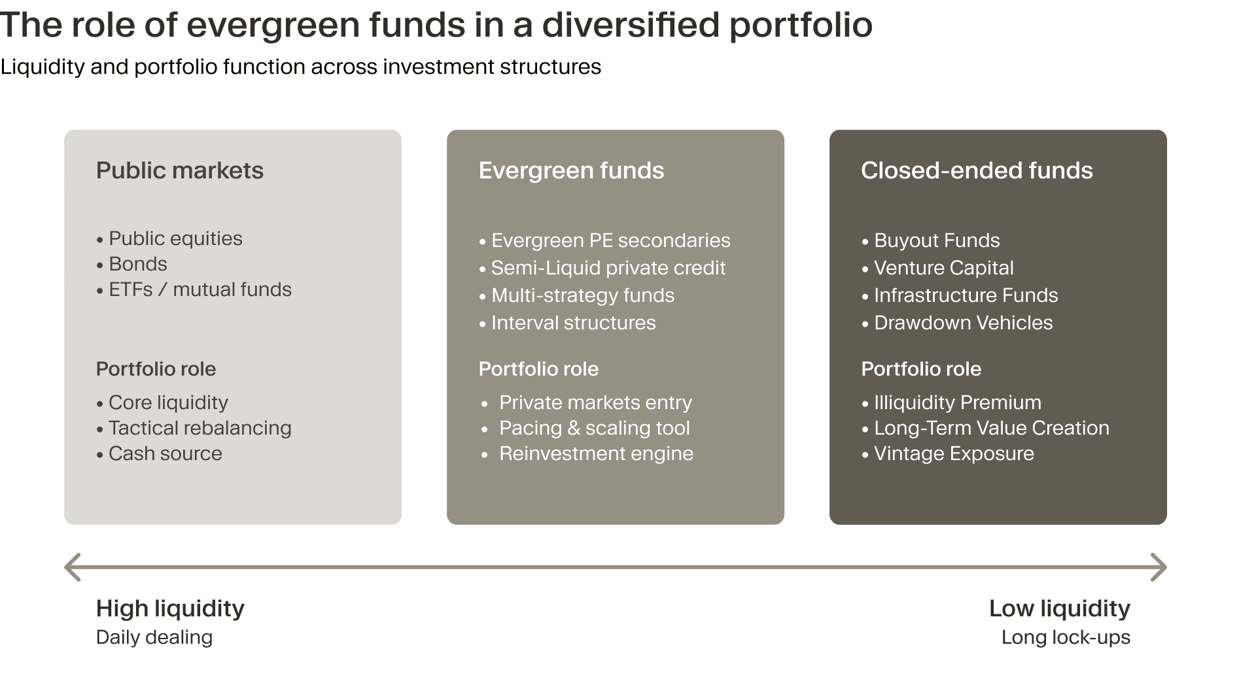 The role of evergreen funds in a diversified portfolio
Liquidity and portfolio function across investment structures

Public markets

• Public equities
• Bonds
• ETFs / mutual funds

Portfolio role

• Core liquidity
• Tactical rebalancing
• Cash source

Evergreen funds

• Evergreen PE secondaries
• Semi-Liquid private credit
• Multi-strategy funds
• Interval structures

Portfolio role

• Private markets entry
• Pacing & scaling tool
• Reinvestment engine

Closed-ended funds

• Buyout Funds
• Venture Capital
• Infrastructure Funds
• Drawdown Vehicles

Portfolio role

• Illiquidity Premium
• Long-Term Value Creation
• Vintage Exposure

High liquidity
Daily dealing

Low liquidity
Long lock-ups